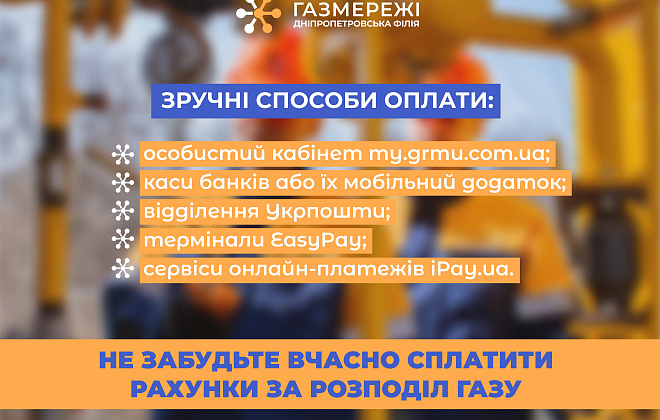 ГАЗМЕРЕЖІ
ДНІПРОПЕТРОВСЬКА ФІЛІЯ

ЗРУЧНІ СПОСОБИ ОПЛАТИ:

особистий кабінет my.grmu.com.ua;
каси банків або їх мобільний додаток;
відділення Укрпошти;
термінали EasyPay;
сервіси онлайн-платежів iPay.ua.

НЕ ЗАБУДЬТЕ ВЧАСНО СПЛАТИТИ РАХУНКИ ЗА РОЗПОДІЛ ГАЗУ